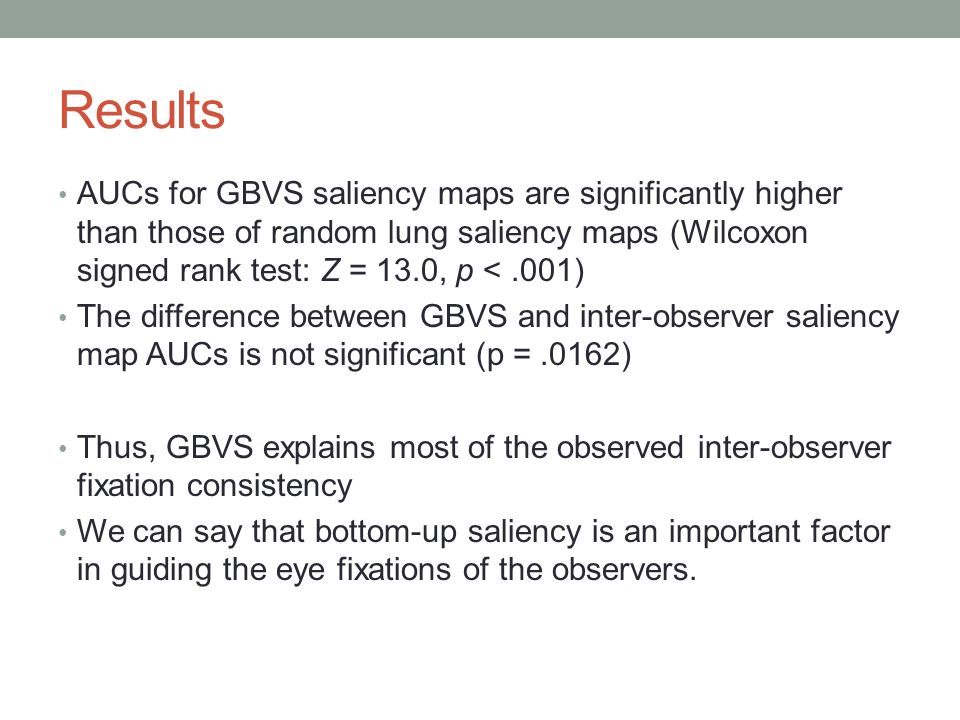 Results

• AUCs for GBVS saliency maps are significantly higher than those of random lung saliency maps (Wilcoxon signed rank test: $Z = 13.0$, $p < .001$)
• The difference between GBVS and inter-observer saliency map AUCs is not significant (p = .0162)

• Thus, GBVS explains most of the observed inter-observer fixation consistency
• We can say that bottom-up saliency is an important factor in guiding the eye fixations of the observers.